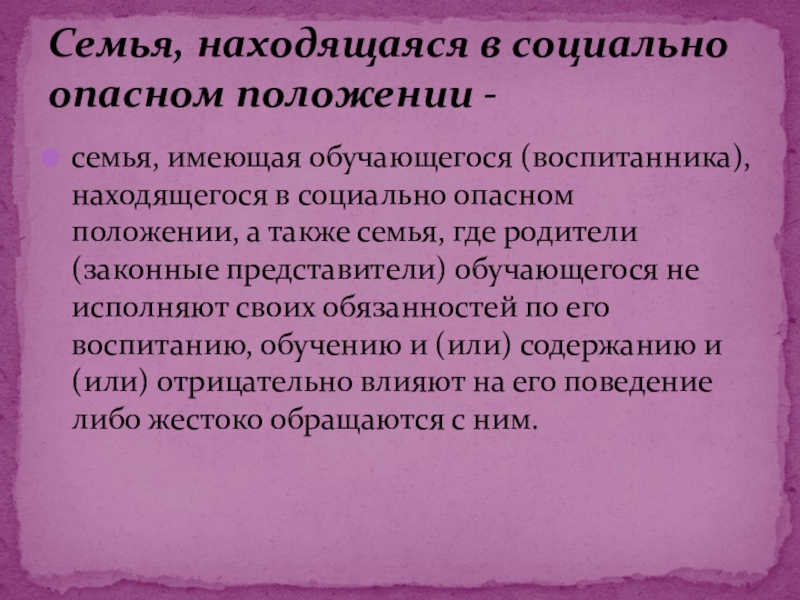 Семья, находящаяся в социально опасном положении -

семья, имеющая обучающегося (воспитанника), находящегося в социально опасном положении, а также семья, где родители (законные представители) обучающегося не исполняют своих обязанностей по его воспитанию, обучению и (или) содержанию и (или) отрицательно влияют на его поведение либо жестоко обращаются с ним.